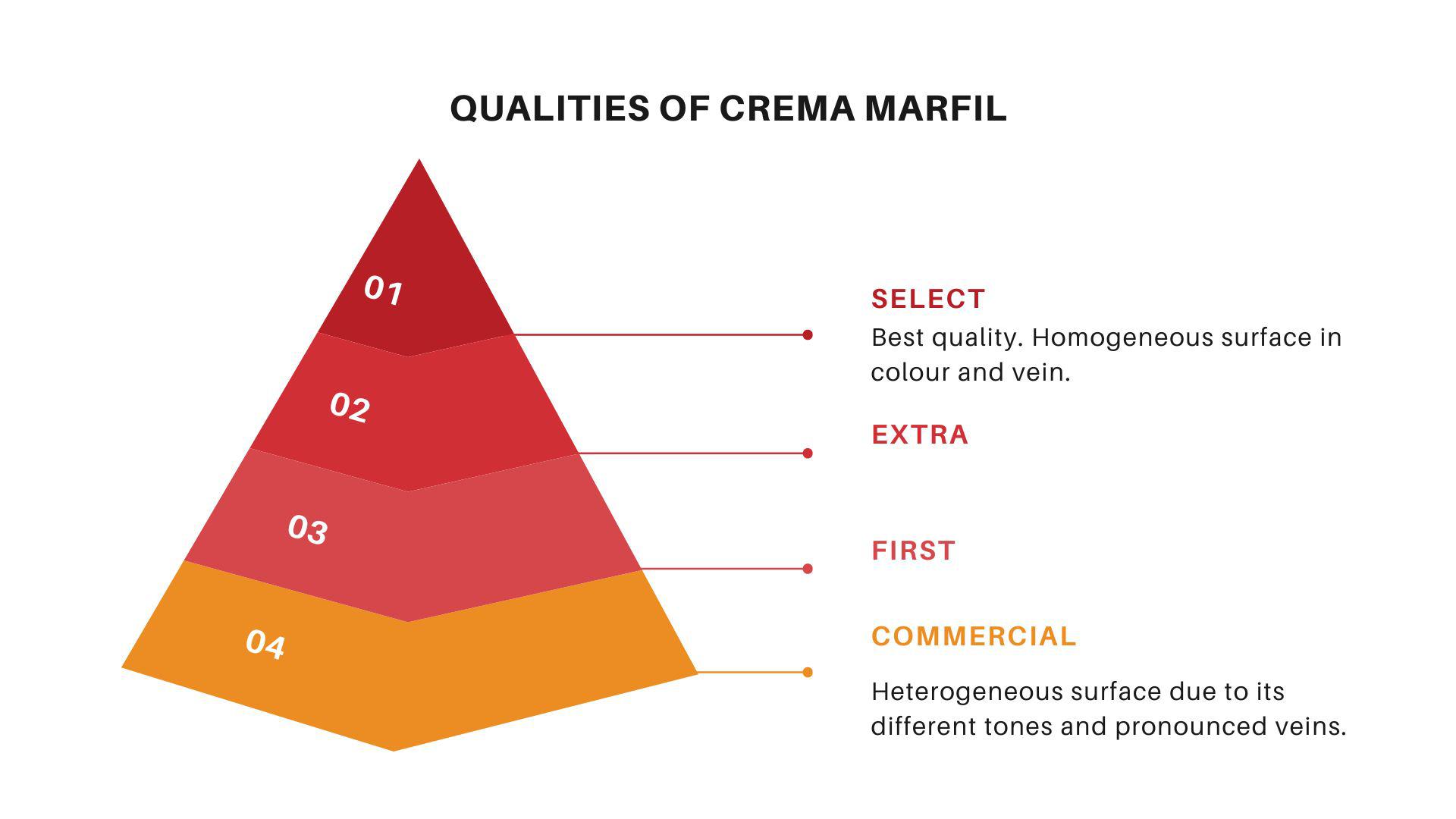 QUALITIES OF CREMA MARFIL

01

02

03

04

SELECT

Best quality. Homogeneous surface in colour and vein.

EXTRA

FIRST

COMMERCIAL

Heterogeneous surface due to its different tones and pronounced veins.